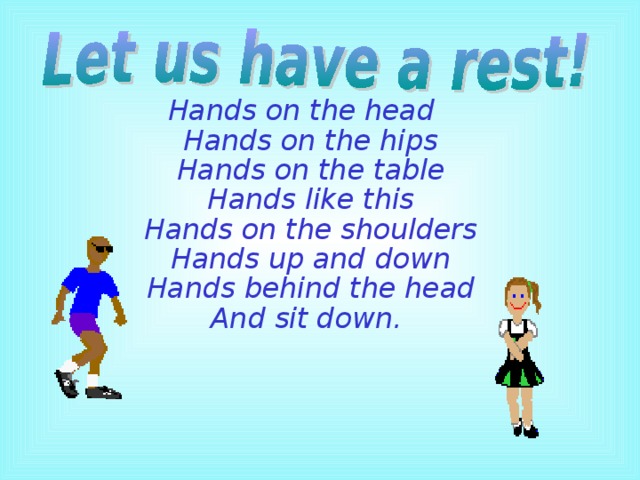 Let us have a rest!

Hands on the head
Hands on the hips
Hands on the table
Hands like this
Hands on the shoulders
Hands up and down
Hands behind the head
And sit down.